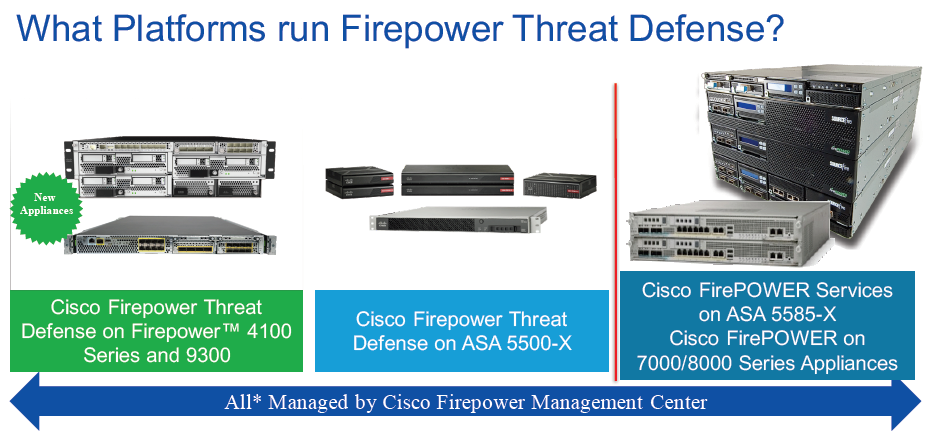 What Platforms run Firepower Threat Defense?

New Appliances

Cisco Firepower Threat Defense on Firepower™ 4100 Series and 9300

Cisco Firepower Threat Defense on ASA 5500-X

Cisco FirePOWER Services on ASA 5585-X
Cisco FirePOWER on 7000/8000 Series Appliances

All* Managed by Cisco Firepower Management Center